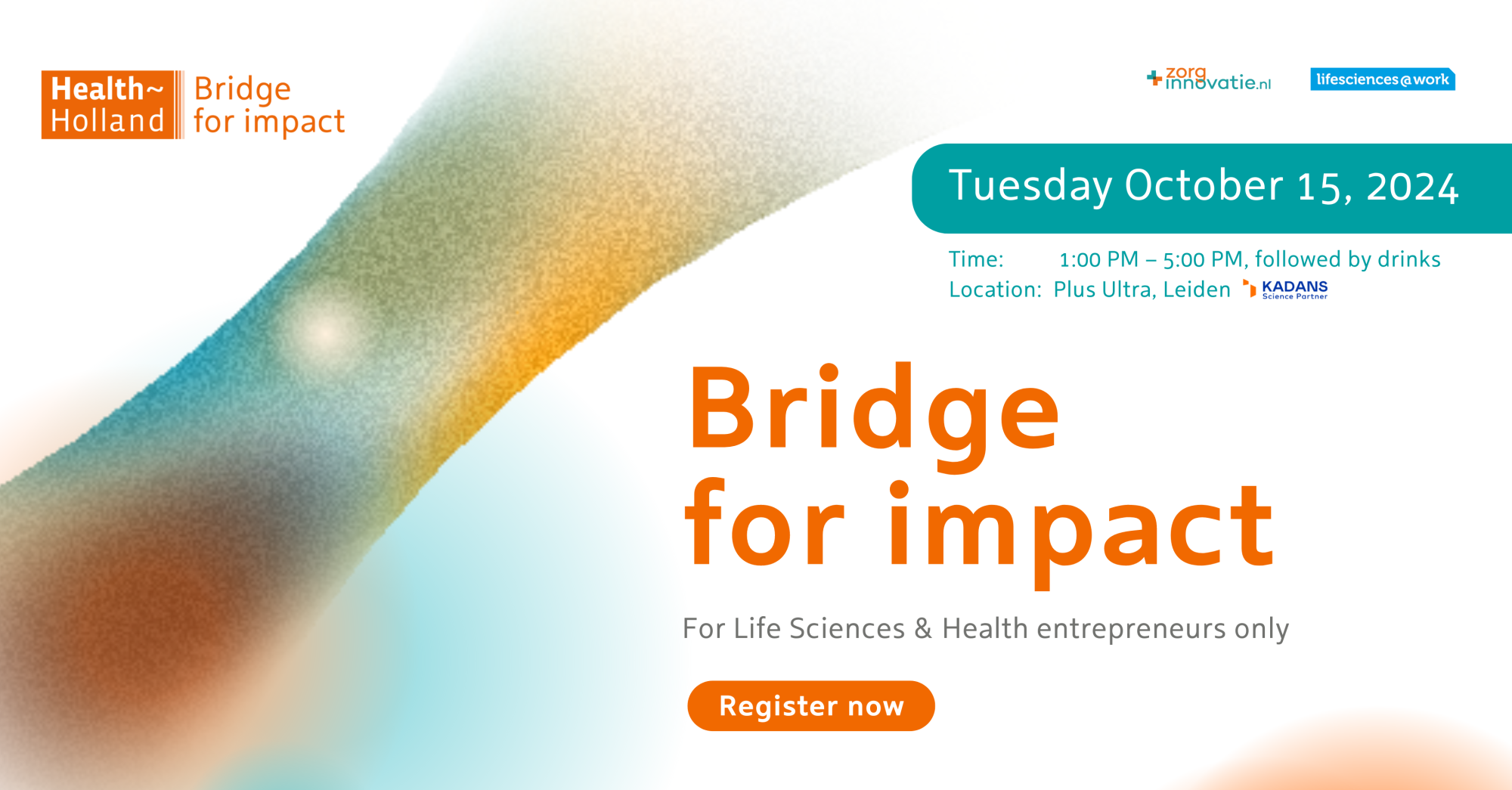 Health~ Holland

Bridge for impact

zorg innovatie.nl

lifesciences@work

Tuesday October 15, 2024

Time: 1:00 PM – 5:00 PM, followed by drinks
Location: Plus Ultra, Leiden

KADANS Science Partner

Bridge for impact

For Life Sciences & Health entrepreneurs only

Register now